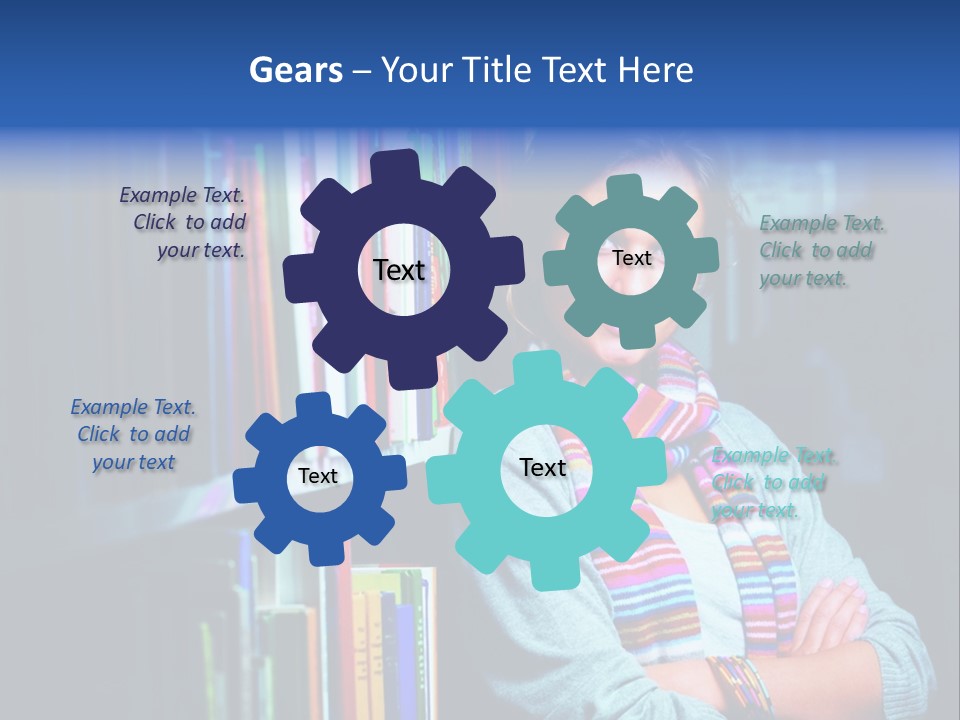 Gears – Your Title Text Here

Example Text. Click to add your text.

Text

Text

Example Text. Click to add your text.

Example Text. Click to add your text

Text

Text

Example Text. Click to add your text.